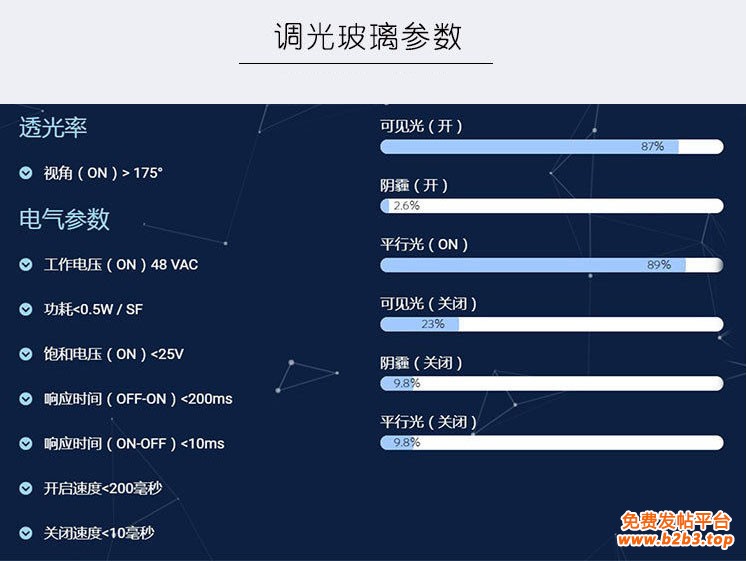 调光玻璃参数

透光率

视角（ON）> 175°

电气参数

工作电压（ON）48 VAC

功耗<0.5W / SF

饱和电压（ON）<25V

响应时间（OFF-ON）<200ms

响应时间（ON-OFF）<10ms

开启速度<200毫秒

关闭速度<10毫秒

可见光（开）
87%

阴霾（开）
2.6%

平行光（ON）
89%

可见光（关闭）
23%

阴霾（关闭）
9.8%

平行光（关闭）
9.8%

免费发帖平台
www.b2b3.top